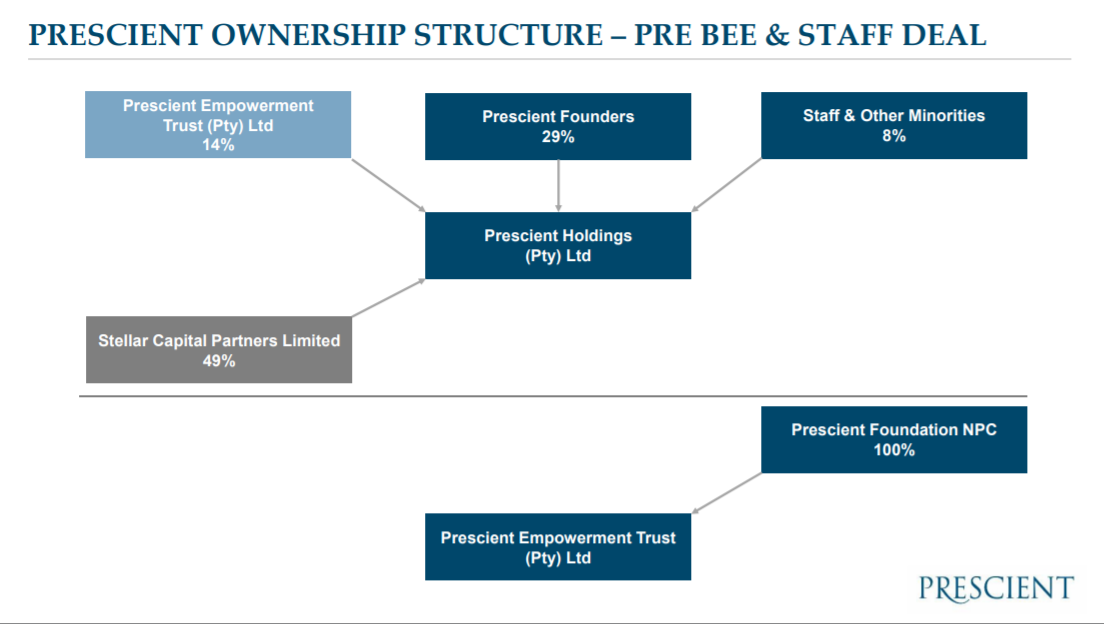 PRESCIENT OWNERSHIP STRUCTURE – PRE BEE & STAFF DEAL

Prescient Empowerment Trust (Pty) Ltd
14%

Prescient Founders
29%

Staff & Other Minorities
8%

Prescient Holdings (Pty) Ltd

Stellar Capital Partners Limited
49%

Prescient Foundation NPC
100%

Prescient Empowerment Trust (Pty) Ltd

PRESCIENT